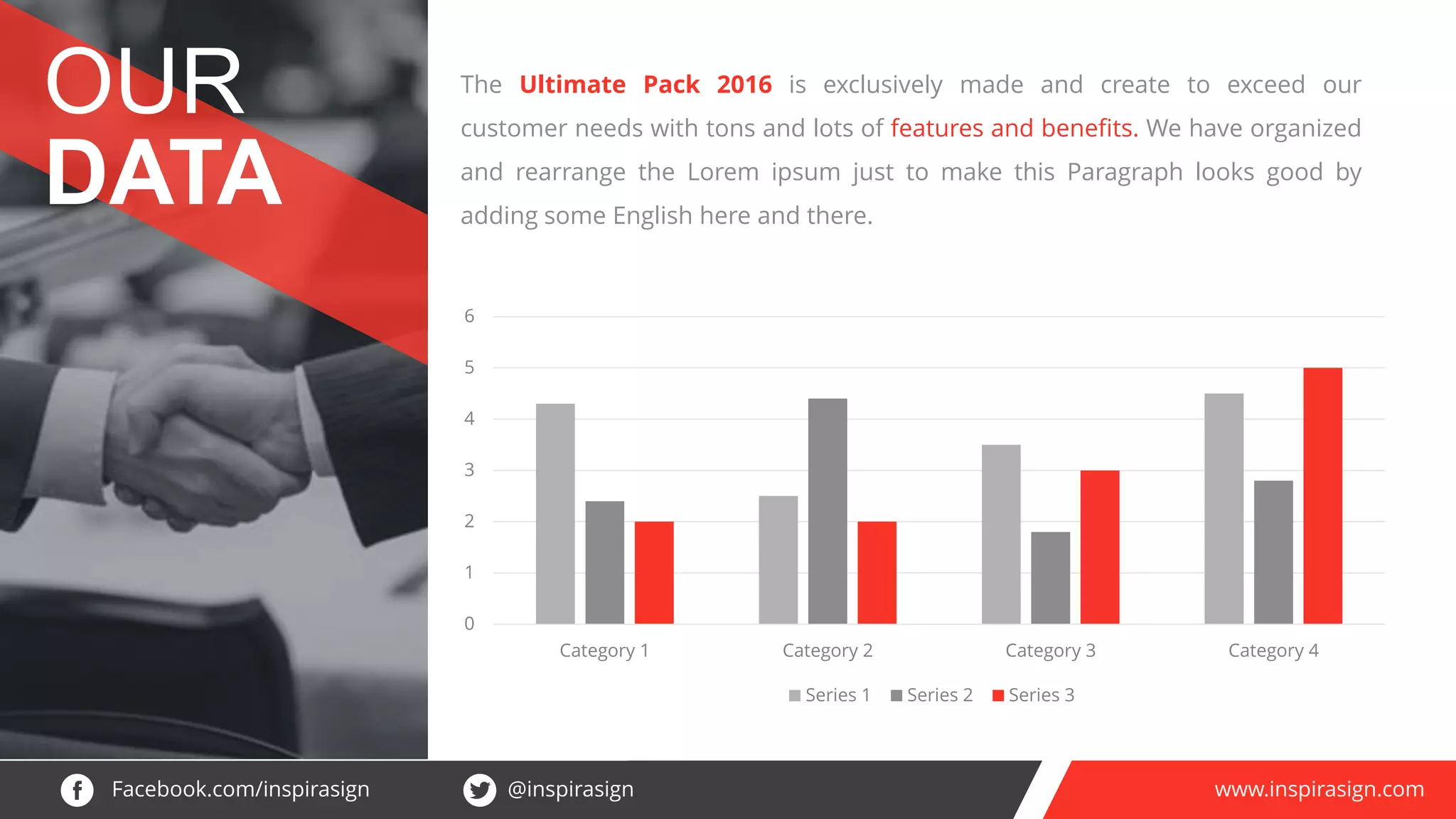 OUR
DATA

The Ultimate Pack 2016 is exclusively made and create to exceed our customer needs with tons and lots of features and benefits. We have organized and rearrange the Lorem ipsum just to make this Paragraph looks good by adding some English here and there.

6
5
4
3
2
1
0

Category 1
Category 2
Category 3
Category 4

Series 1 Series 2 Series 3

Facebook.com/inspirasign
@inspirasign
www.inspirasign.com